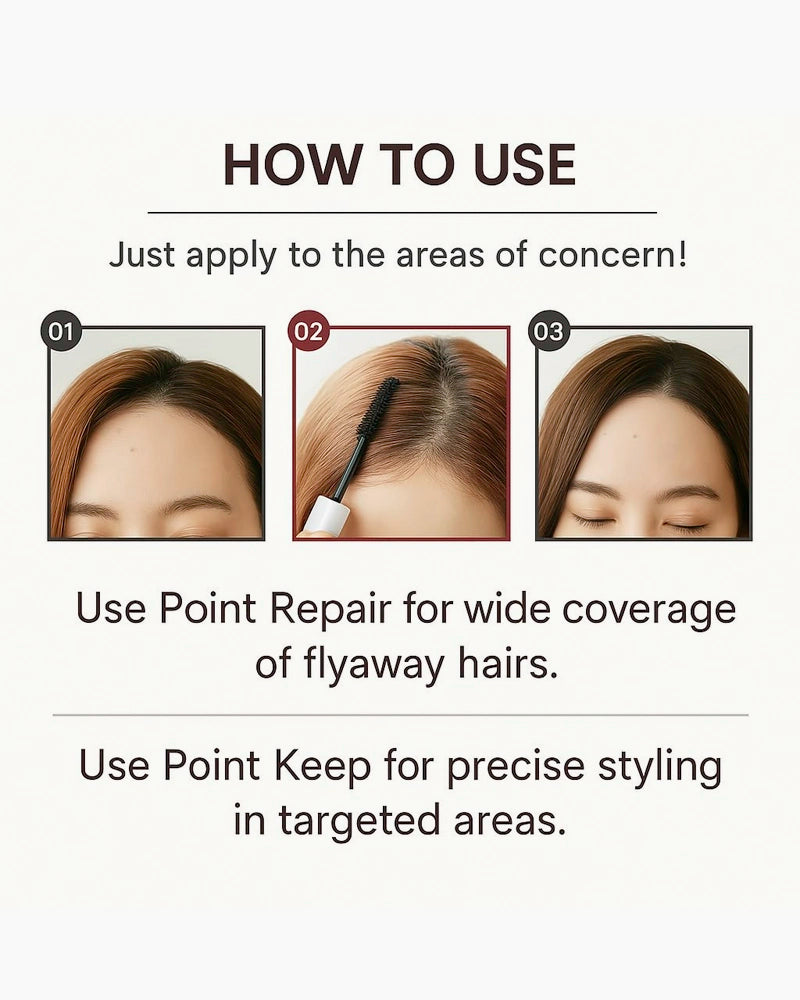 HOW TO USE

Just apply to the areas of concern!

01

02

03

Use Point Repair for wide coverage of flyaway hairs.

Use Point Keep for precise styling in targeted areas.